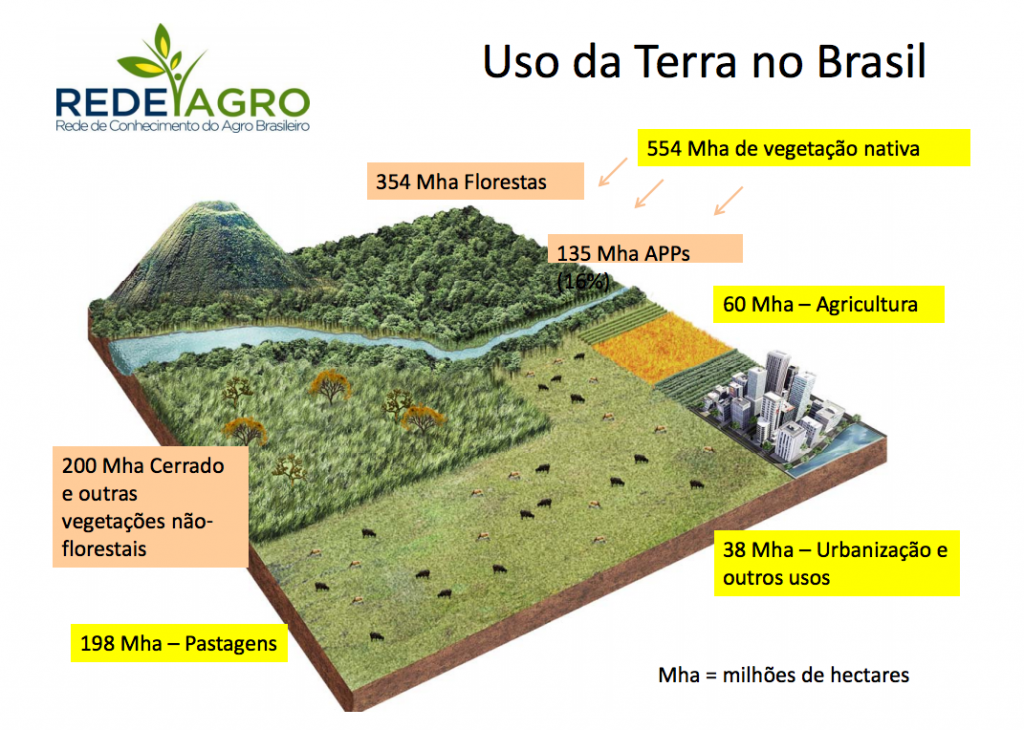 REDEAGRO
Rede de Conhecimento do Agro Brasileiro

Uso da Terra no Brasil

554 Mha de vegetação nativa

354 Mha Florestas

135 Mha APPs (16%)

60 Mha – Agricultura

200 Mha Cerrado e outras vegetações não-florestais

38 Mha – Urbanização e outros usos

198 Mha – Pastagens

Mha = milhões de hectares